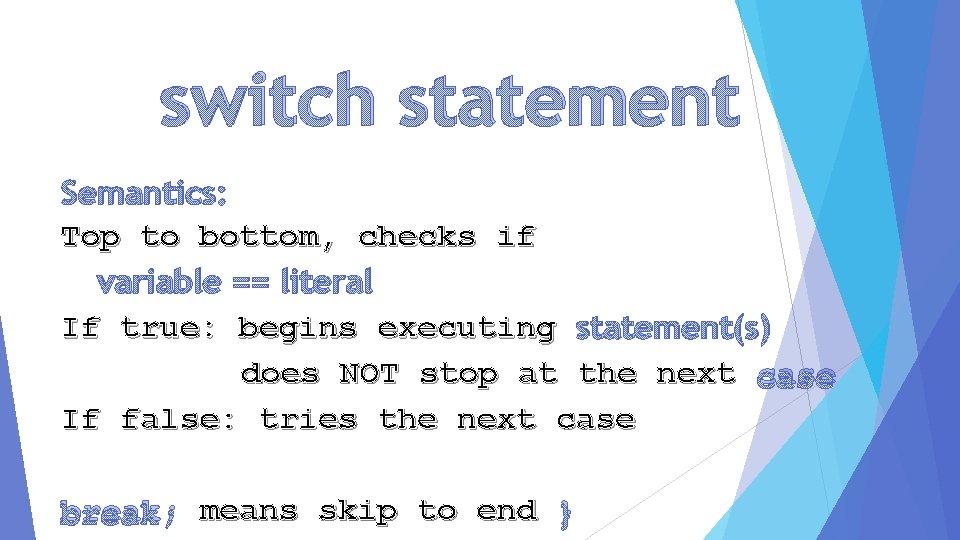 switch statement

Semantics:

Top to bottom, checks if variable == literal

If true: begins executing statement(s) does NOT stop at the next case

If false: tries the next case

break; means skip to end }